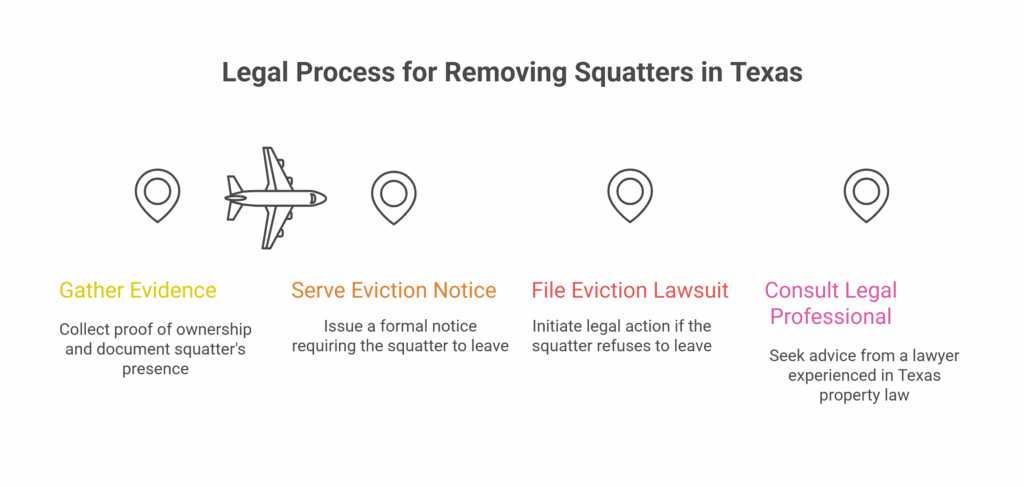 Legal Process for Removing Squatters in Texas

Gather Evidence

Collect proof of ownership and document squatter's presence

Serve Eviction Notice

Issue a formal notice requiring the squatter to leave

File Eviction Lawsuit

Initiate legal action if the squatter refuses to leave

Consult Legal Professional

Seek advice from a lawyer experienced in Texas property law